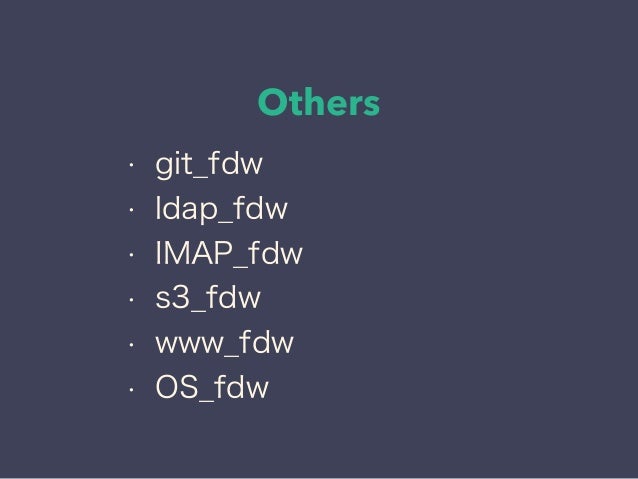 Others

· git_fdw
· ldap_fdw
· IMAP_fdw
· s3_fdw
· www_fdw
· OS_fdw